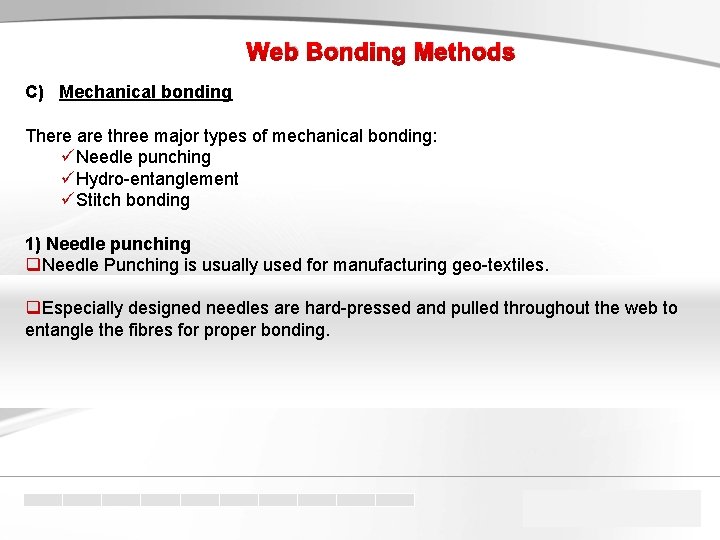 Web Bonding Methods

C) Mechanical bonding

There are three major types of mechanical bonding:
✓Needle punching
✓Hydro-entanglement
✓Stitch bonding

1) Needle punching
❑Needle Punching is usually used for manufacturing geo-textiles.

❑Especially designed needles are hard-pressed and pulled throughout the web to entangle the fibres for proper bonding.